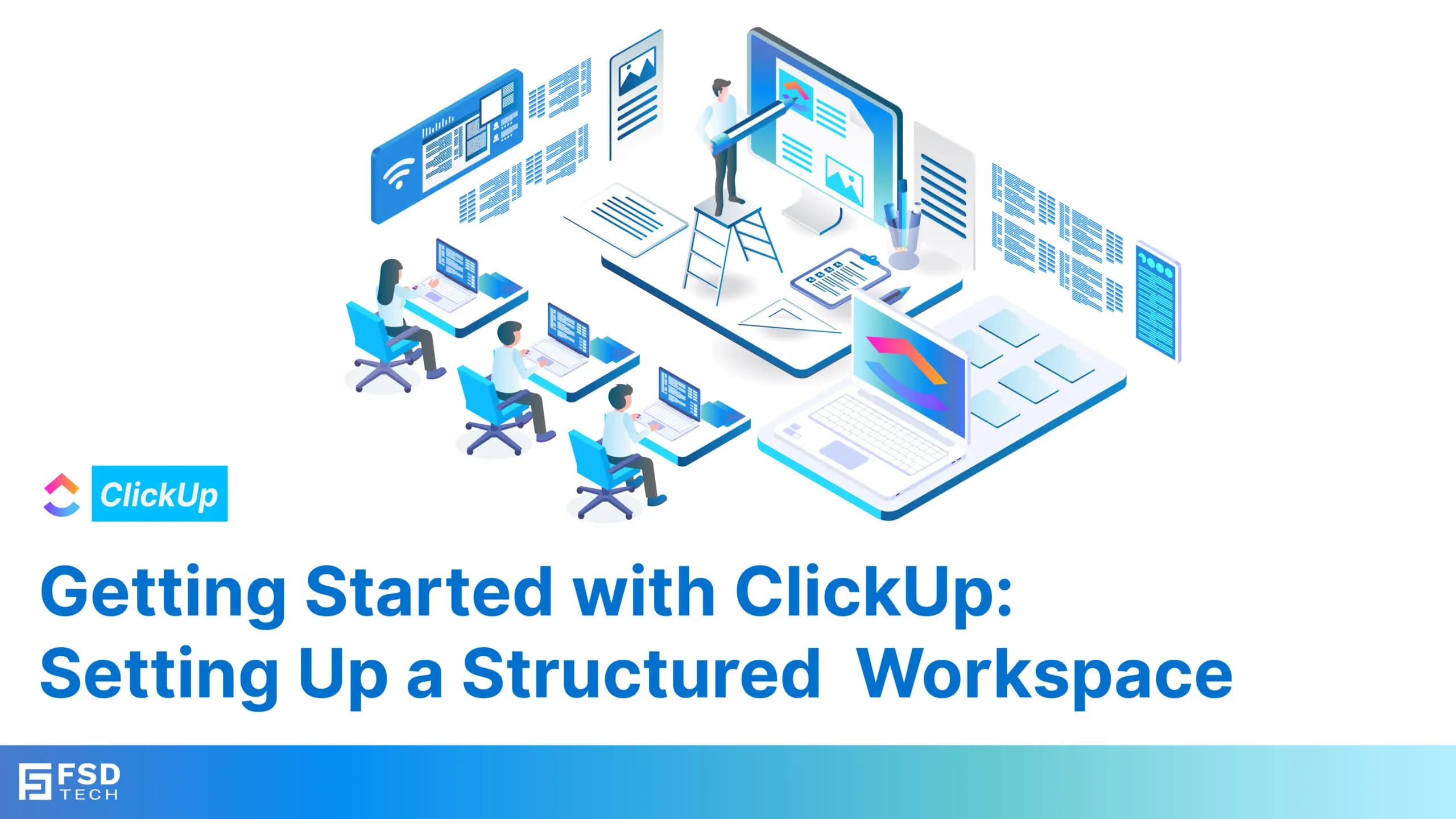 ClickUp

Getting Started with ClickUp:
Setting Up a Structured Workspace

FSD
TECH